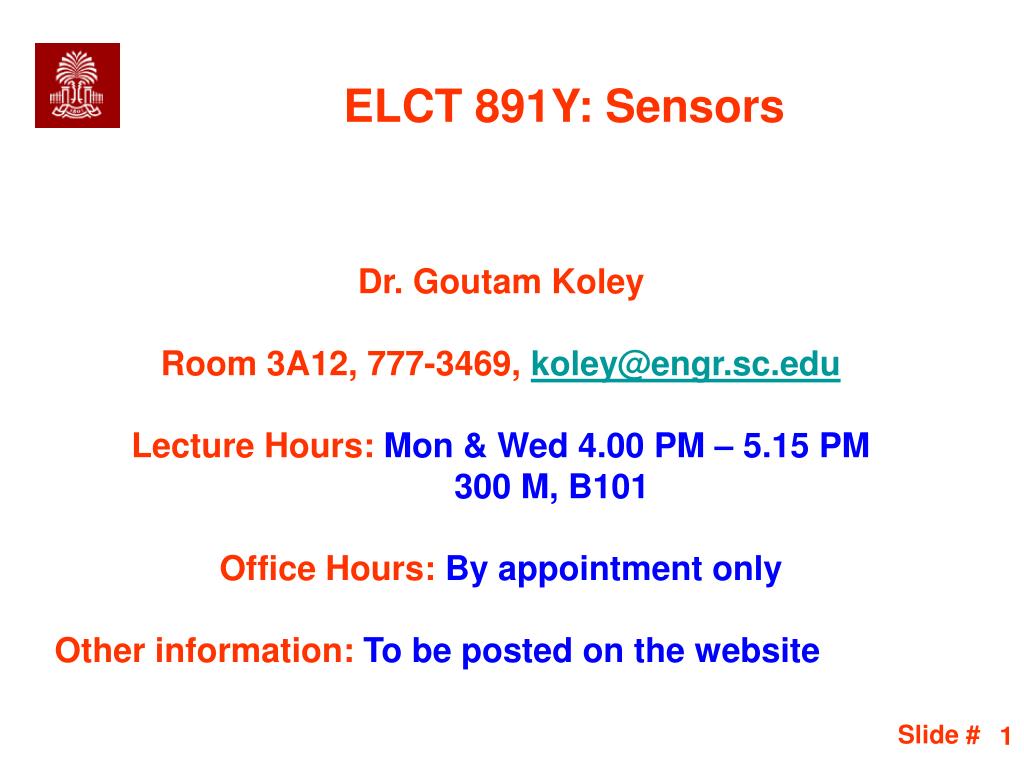 ELCT 891Y: Sensors

Dr. Goutam Koley

Room 3A12, 777-3469, koley@engr.sc.edu

Lecture Hours: Mon & Wed 4.00 PM – 5.15 PM
300 M, B101

Office Hours: By appointment only

Other information: To be posted on the website

Slide # 1